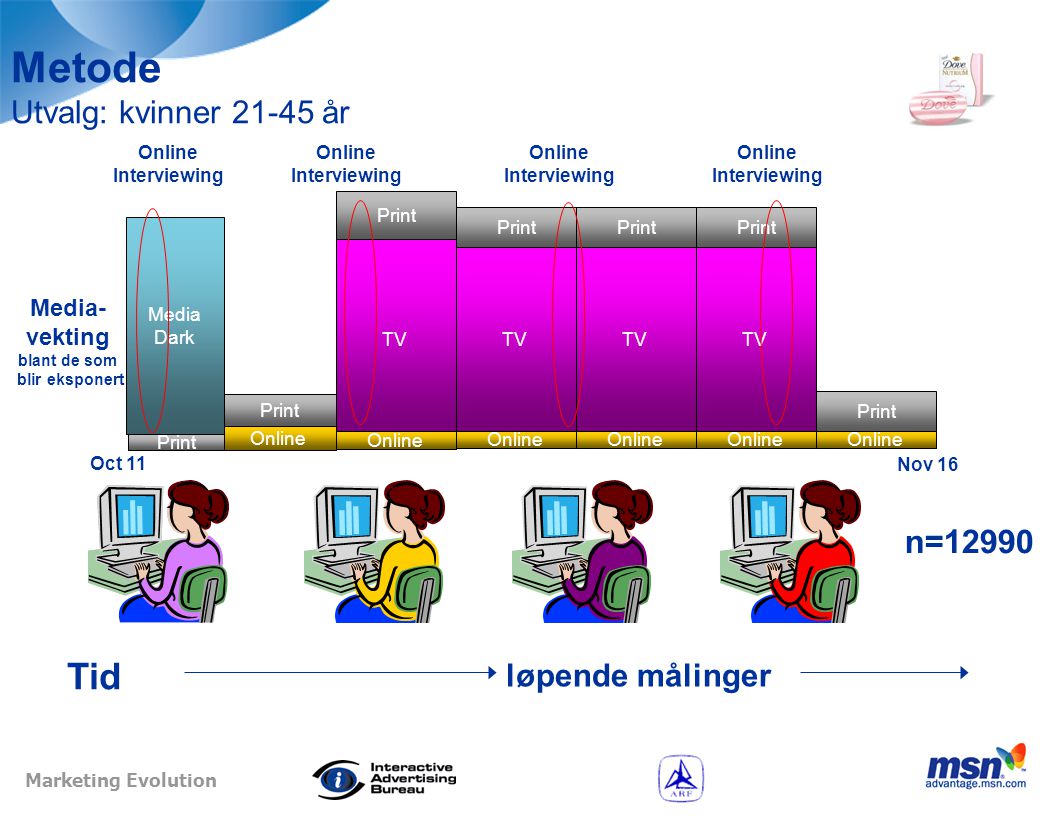 Metode
Utvalg: kvinner 21-45 år

Dove NUTRIUM Dove

Online Interviewing
Online Interviewing
Online Interviewing
Online Interviewing

Media-vekting
blant de som blir eksponert

Media Dark
Print
Print
Online
Print
TV
Online
Print
TV
Online
Print
TV
Online
Print
TV
Online
Print
Online

Oct 11
Nov 16

n=12990

Tid
løpende målinger

Marketing Evolution
Interactive Advertising Bureau
ARF
msn
advantage.msn.com